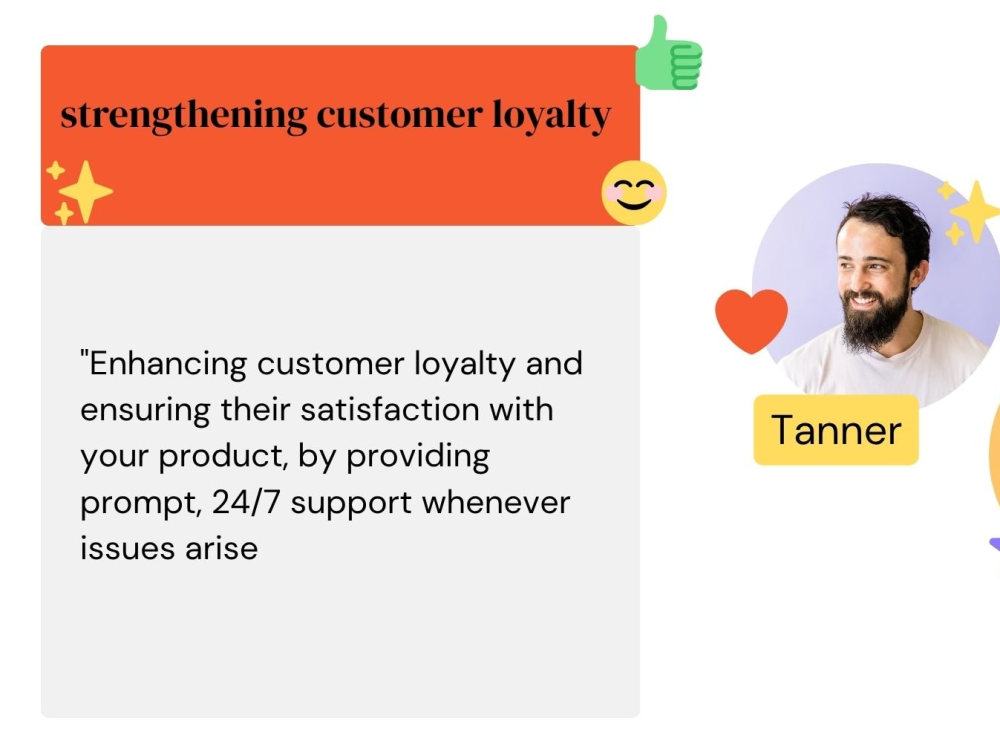 strengthening customer loyalty

"Enhancing customer loyalty and ensuring their satisfaction with your product, by providing prompt, 24/7 support whenever issues arise

Tanner